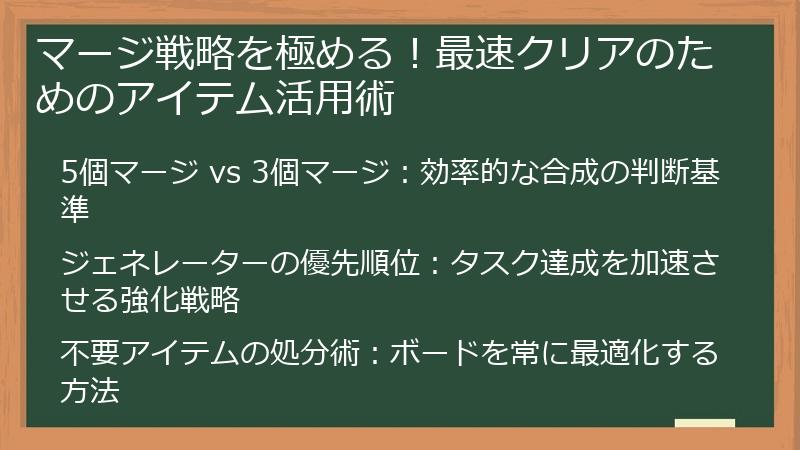 マージ戦略を極める！最速クリアのためのアイテム活用術

5個マージ vs 3個マージ：効率的な合成の判断基準

ジェネレーターの優先順位：タスク達成を加速させる強化戦略

不要アイテムの処分術：ボードを常に最適化する方法